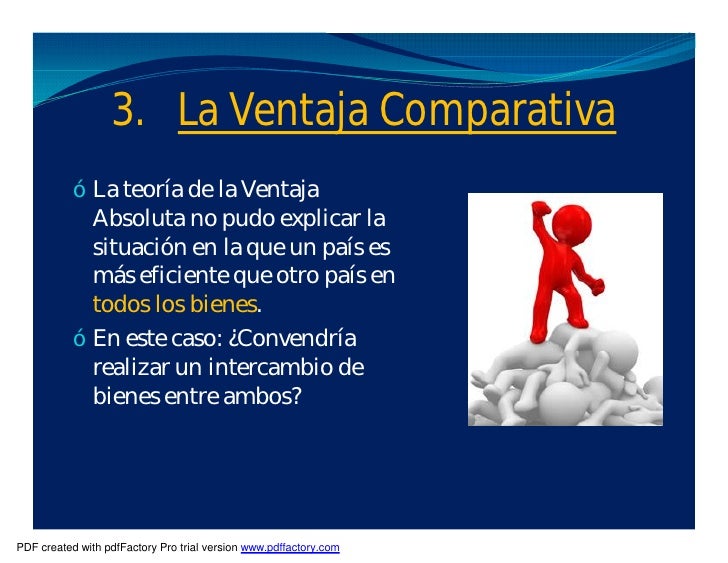 3. La Ventaja Comparativa

ó La teoría de la Ventaja Absoluta no pudo explicar la situación en la que un país es más eficiente que otro país en todos los bienes.

ó En este caso: ¿Convendría realizar un intercambio de bienes entre ambos?

PDF created with pdfFactory Pro trial version www.pdffactory.com